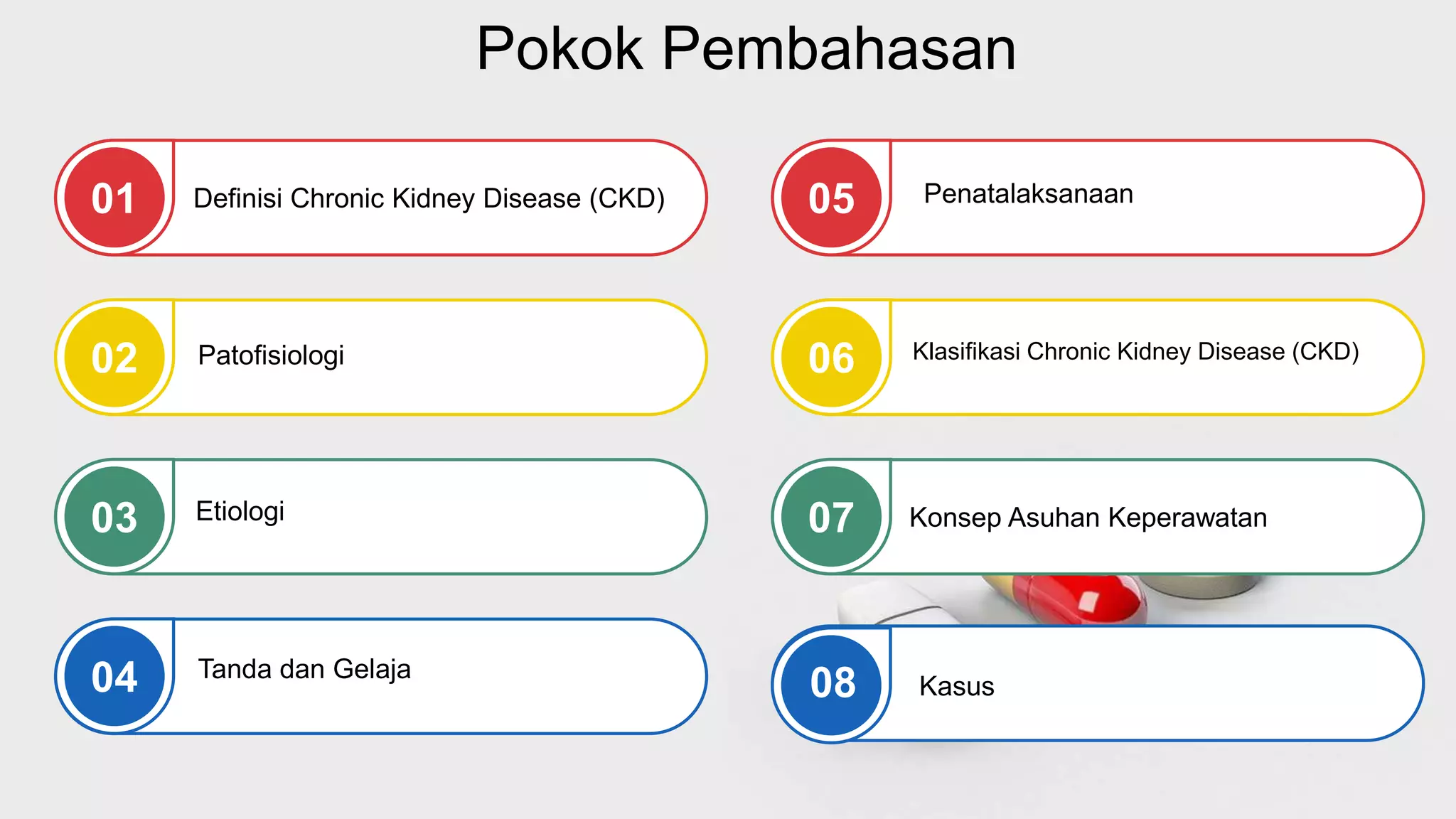 Pokok Pembahasan

01 Definisi Chronic Kidney Disease (CKD)

02 Patofisiologi

03 Etiologi

04 Tanda dan Gelaja

05 Penatalaksanaan

06 Klasifikasi Chronic Kidney Disease (CKD)

07 Konsep Asuhan Keperawatan

08 Kasus